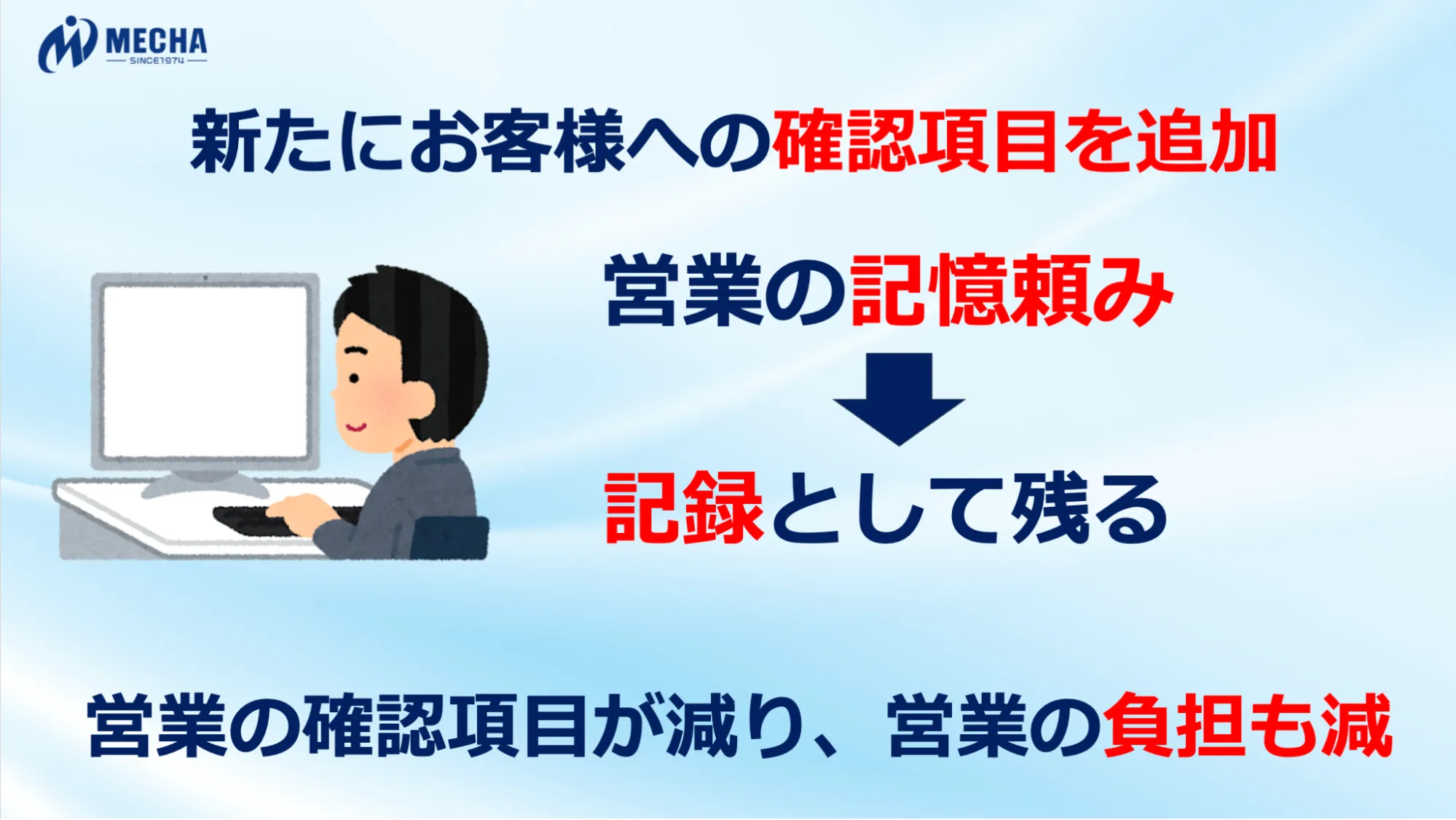 MECHA
SINCE1974

新たにお客様への確認項目を追加

営業の記憶頼み

記録として残る

営業の確認項目が減り、営業の負担も減